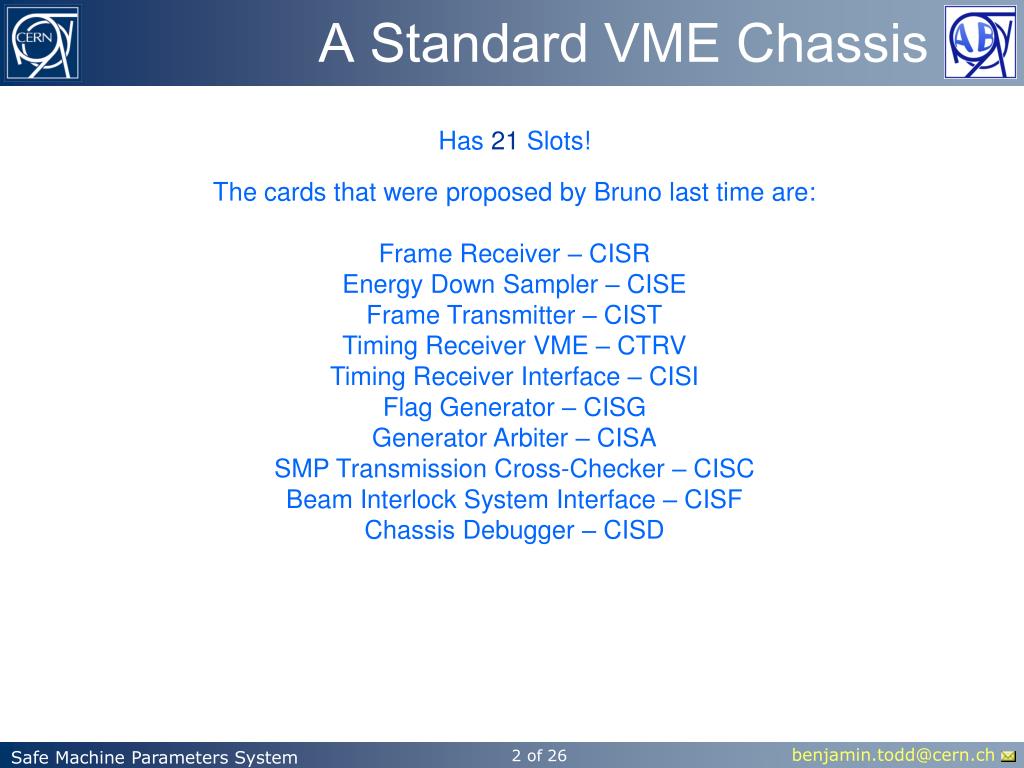 CERN

A Standard VME Chassis

AB

Has 21 Slots!

The cards that were proposed by Bruno last time are:

Frame Receiver – CISR
Energy Down Sampler – CISE
Frame Transmitter – CIST
Timing Receiver VME – CTRV
Timing Receiver Interface – CISI
Flag Generator – CISG
Generator Arbiter – CISA
SMP Transmission Cross-Checker – CISC
Beam Interlock System Interface – CISF
Chassis Debugger – CISD

Safe Machine Parameters System

2 of 26

benjamin.todd@cern.ch